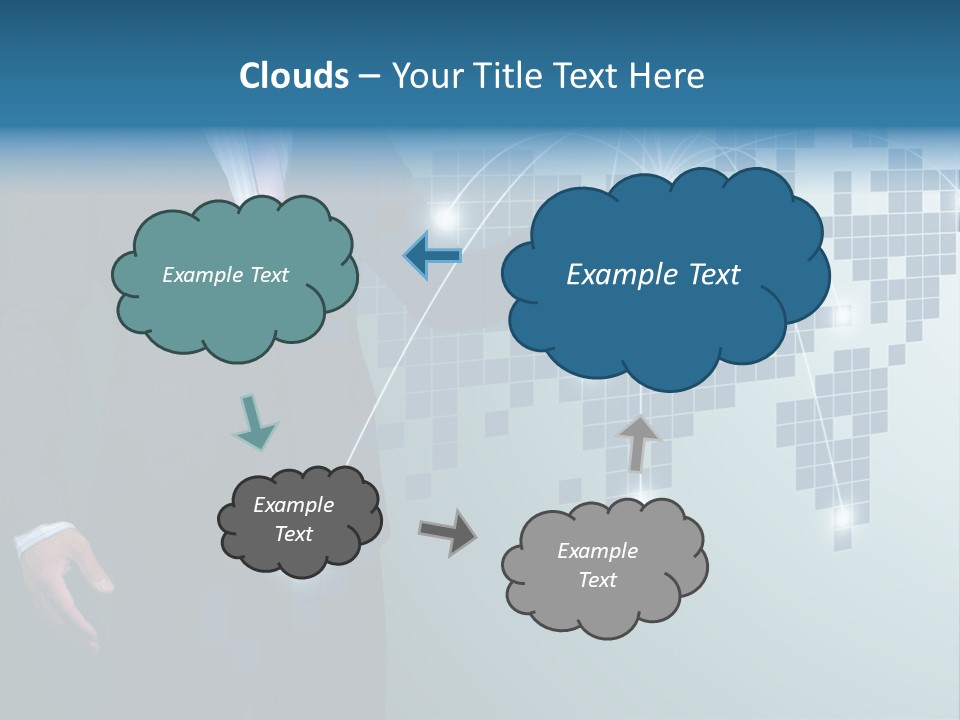 Clouds – Your Title Text Here

Example Text

Example Text

Example Text

Example Text